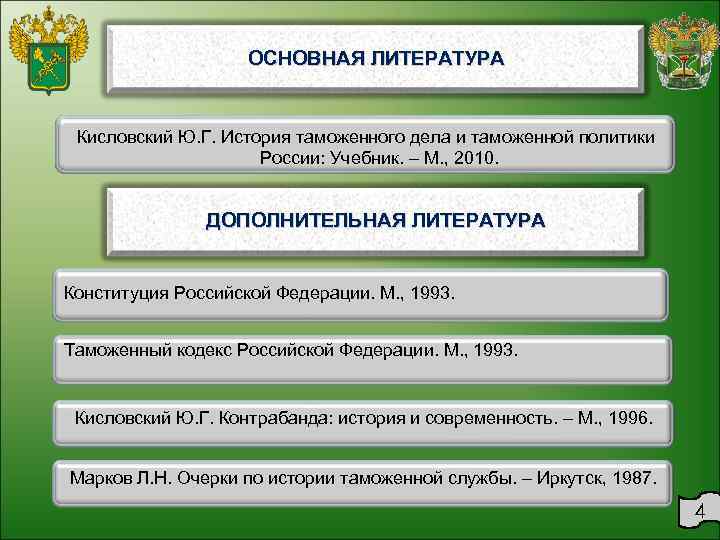 ОСНОВНАЯ ЛИТЕРАТУРА

Кисловский Ю.Г. История таможенного дела и таможенной политики России: Учебник. – М., 2010.

ДОПОЛНИТЕЛЬНАЯ ЛИТЕРАТУРА

Конституция Российской Федерации. М., 1993.

Таможенный кодекс Российской Федерации. М., 1993.

Кисловский Ю.Г. Контрабанда: история и современность. – М., 1996.

Марков Л.Н. Очерки по истории таможенной службы. – Иркутск, 1987.

4